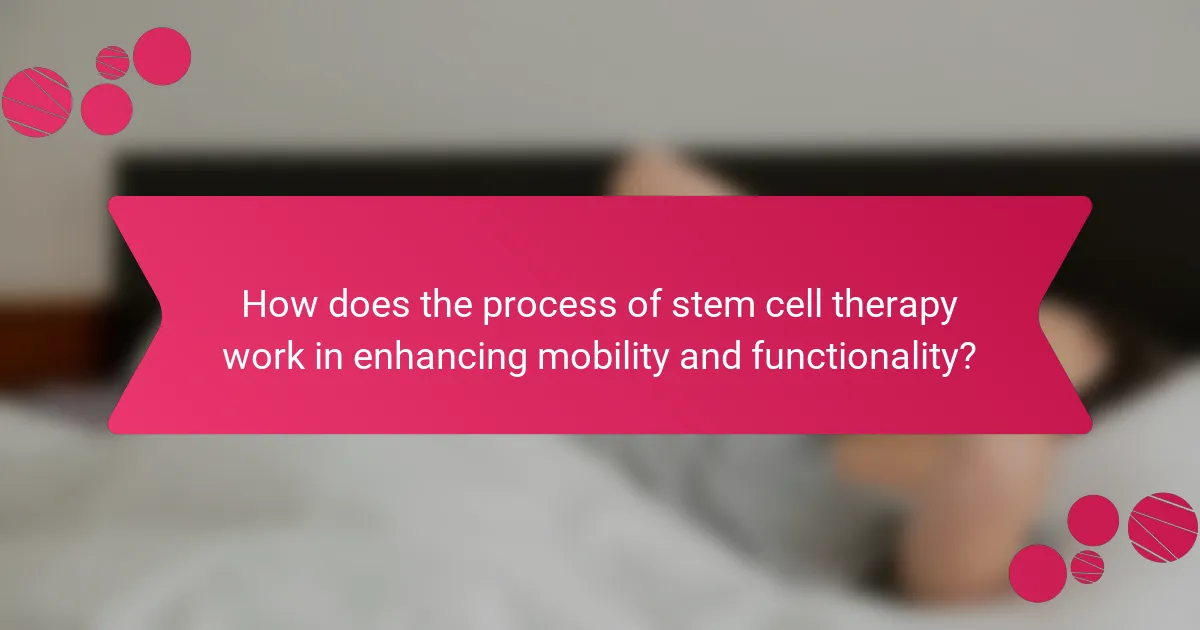 How does the process of stem cell therapy work in enhancing mobility and functionality?